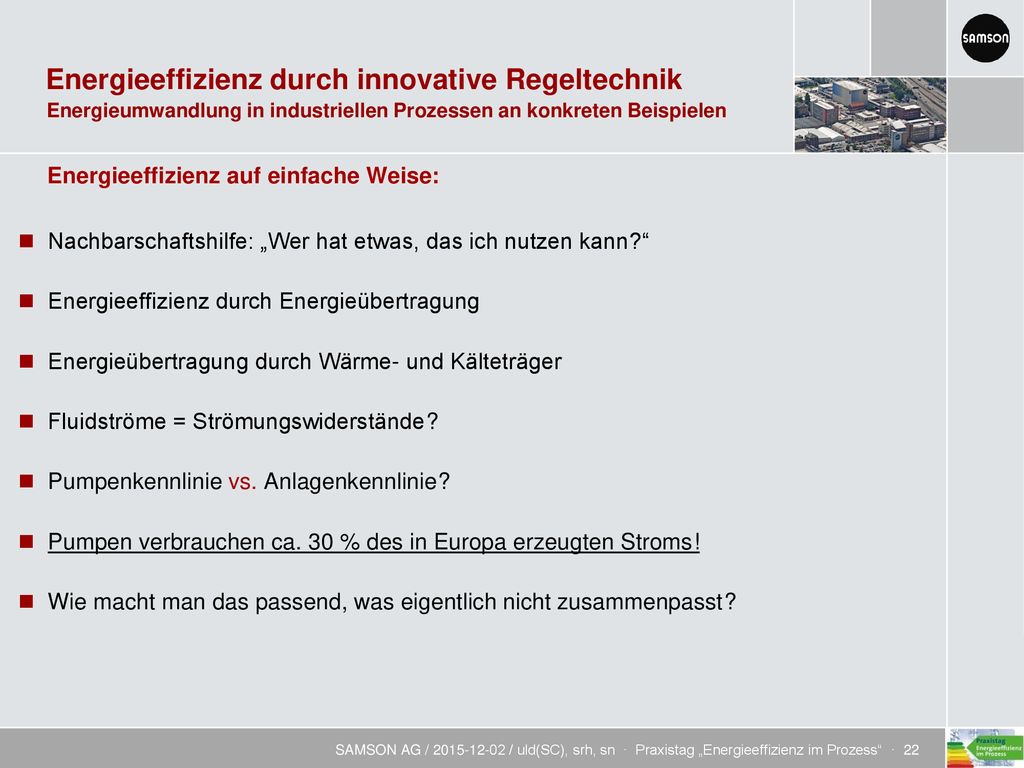 SAMSON

Energieeffizienz durch innovative Regeltechnik
Energieumwandlung in industriellen Prozessen an konkreten Beispielen

Energieeffizienz auf einfache Weise:

Nachbarschaftshilfe: „Wer hat etwas, das ich nutzen kann?“

Energieeffizienz durch Energieübertragung

Energieübertragung durch Wärme- und Kälteträger

Fluidströme = Strömungswiderstände?

Pumpenkennlinie vs. Anlagenkennlinie?

Pumpen verbrauchen ca. 30 % des in Europa erzeugten Stroms!

Wie macht man das passend, was eigentlich nicht zusammenpasst?

SAMSON AG / 2015-12-02 / uld(SC), srh, sn · Praxistag „Energieeffizienz im Prozess“ · 22

Praxistag Energieeffizienz im Prozess